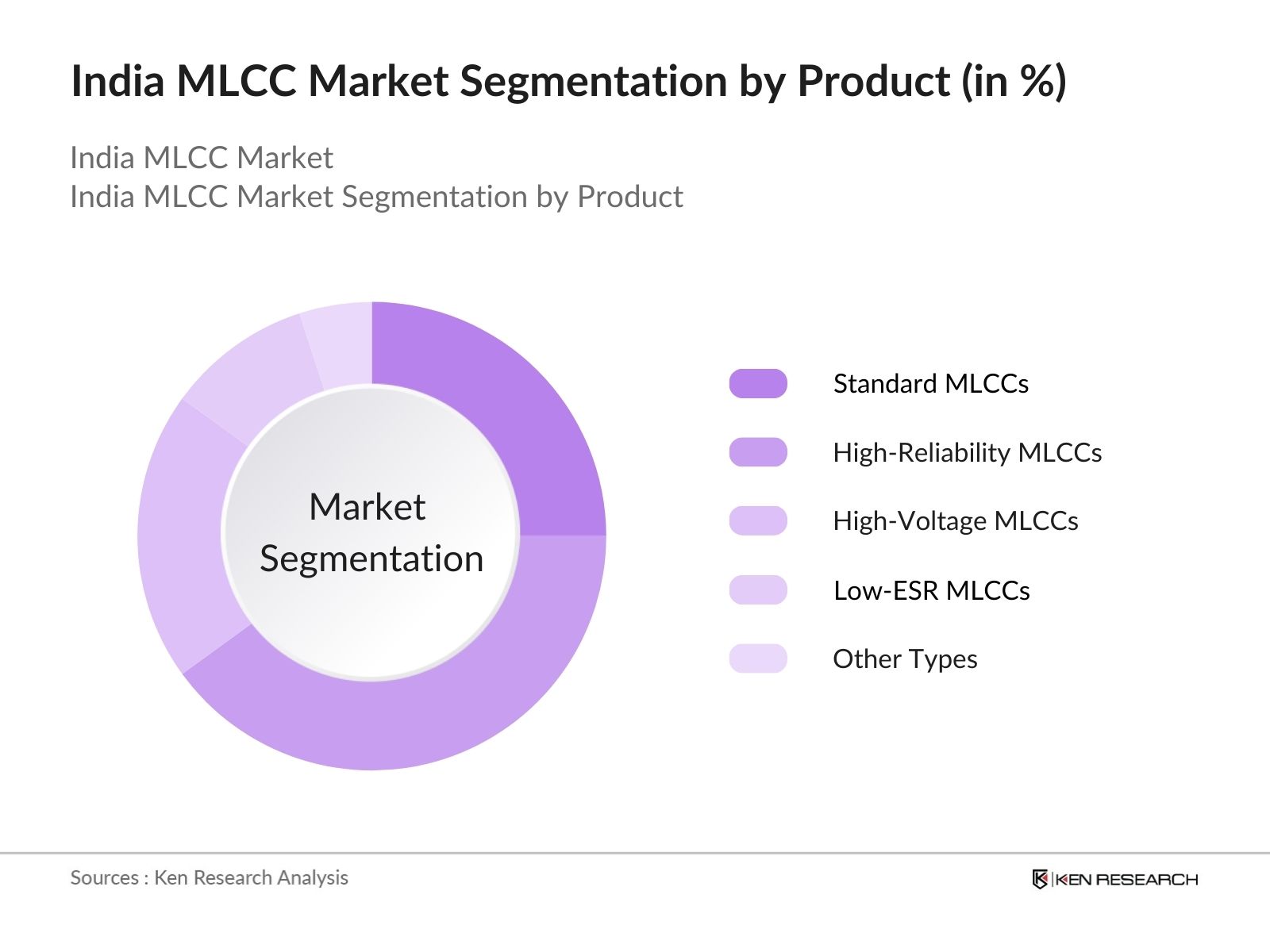 India MLCC Market Segmentation by Product (in %)

India MLCC Market
India MLCC Market Segmentation by Product

Market Segmentation

Standard MLCCs

High-Reliability MLCCs

High-Voltage MLCCs

Low-ESR MLCCs

Other Types

Sources : Ken Research Analysis

KEN RESEARCH